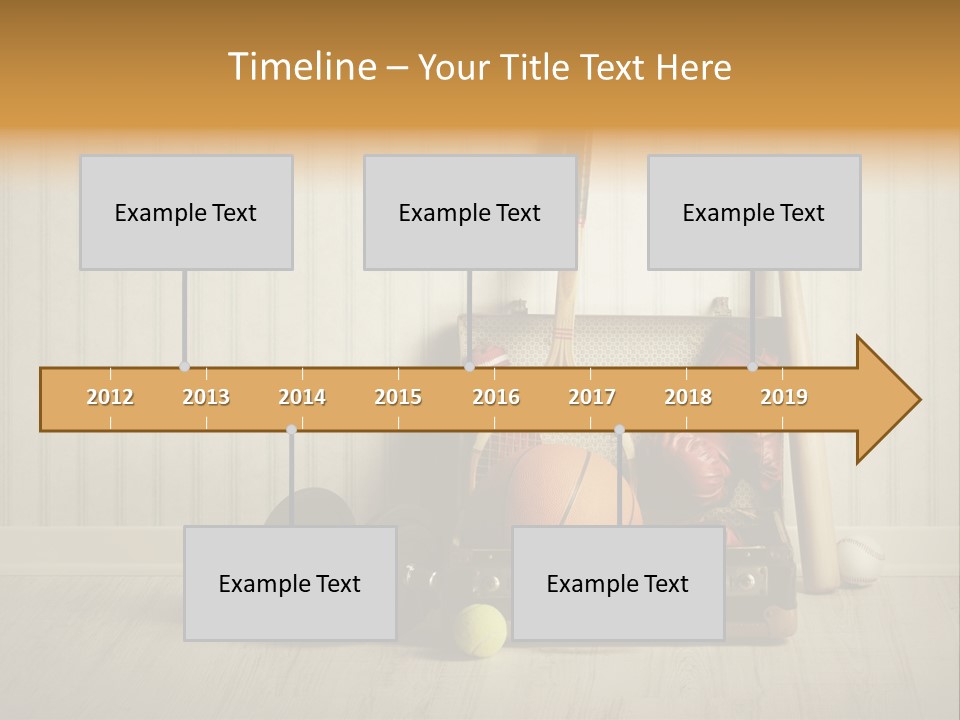 Timeline – Your Title Text Here

Example Text

Example Text

Example Text

2012 2013 2014 2015 2016 2017 2018 2019

Example Text

Example Text